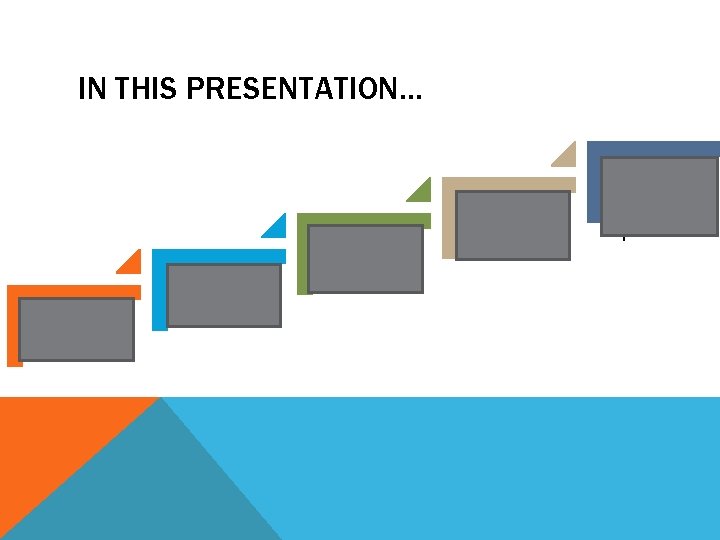 IN THIS PRESENTATION…